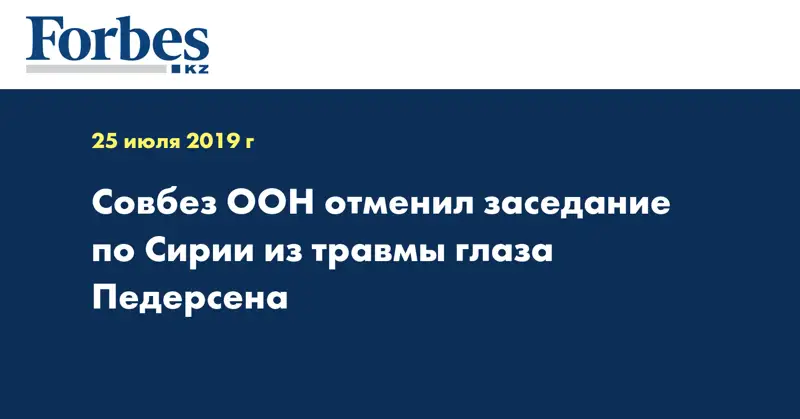 Forbes
KZ

25 июля 2019 г

Совбез ООН отменил заседание по Сирии из травмы глаза Педерсена